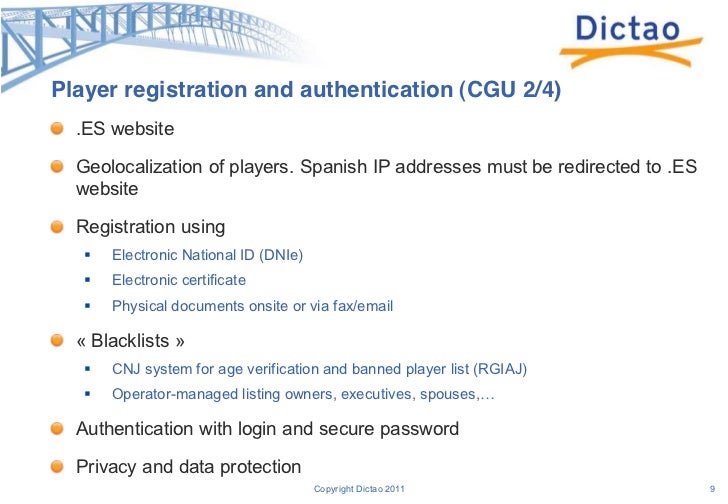 Dictao

Player registration and authentication (CGU 2/4)

.ES website

Geolocalization of players. Spanish IP addresses must be redirected to .ES website

Registration using

Electronic National ID (DNIe)

Electronic certificate

Physical documents onsite or via fax/email

« Blacklists »

CNJ system for age verification and banned player list (RGIAJ)

Operator-managed listing owners, executives, spouses,…

Authentication with login and secure password

Privacy and data protection

Copyright Dictao 2011

9